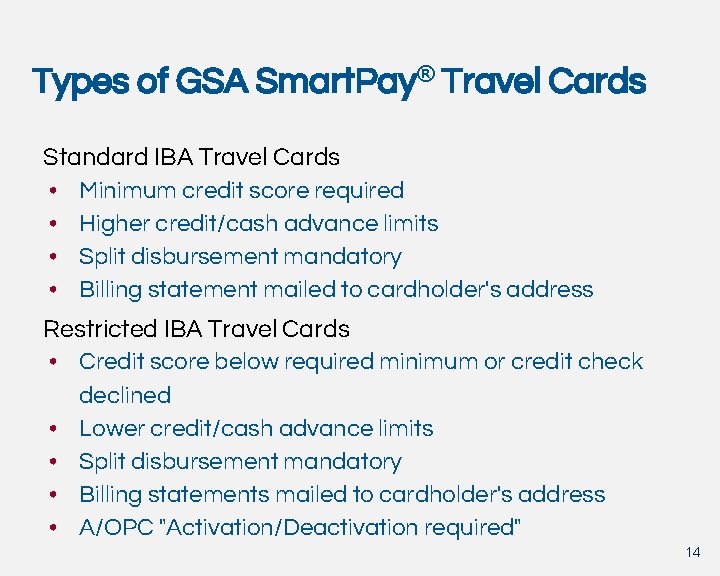 Types of GSA SmartPay® Travel Cards

Standard IBA Travel Cards
• Minimum credit score required
• Higher credit/cash advance limits
• Split disbursement mandatory
• Billing statement mailed to cardholder's address

Restricted IBA Travel Cards
• Credit score below required minimum or credit check declined
• Lower credit/cash advance limits
• Split disbursement mandatory
• Billing statements mailed to cardholder's address
• A/OPC "Activation/Deactivation required"

14